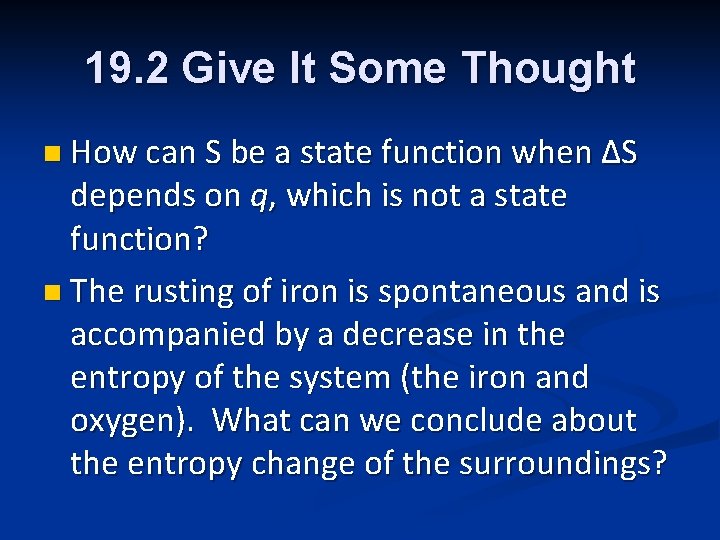 19.2 Give It Some Thought

How can S be a state function when $\Delta S$ depends on $q$, which is not a state function?

The rusting of iron is spontaneous and is accompanied by a decrease in the entropy of the system (the iron and oxygen). What can we conclude about the entropy change of the surroundings?